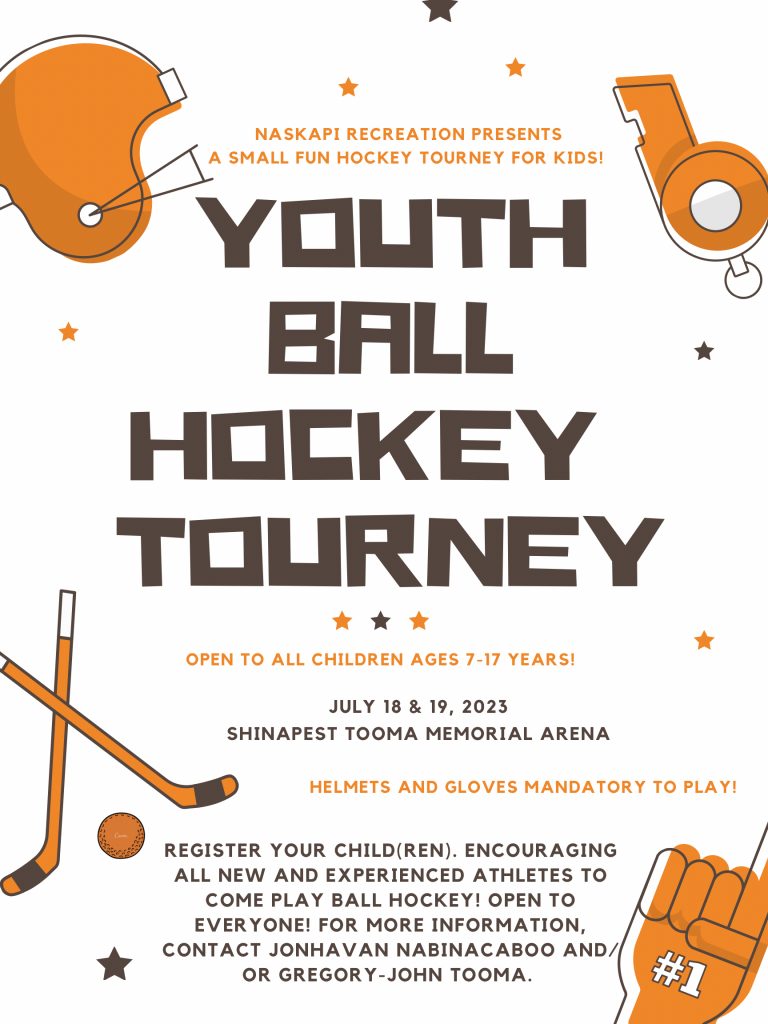 NASKAPI RECREATION PRESENTS
A SMALL FUN HOCKEY TOURNEY FOR KIDS!

YOUTH BALL HOCKEY TOURNEY

OPEN TO ALL CHILDREN AGES 7-17 YEARS!

JULY 18 & 19, 2023
SHINAPEST TOOMA MEMORIAL ARENA

HELMETS AND GLOVES MANDATORY TO PLAY!

REGISTER YOUR CHILD(REN). ENCOURAGING ALL NEW AND EXPERIENCED ATHLETES TO COME PLAY BALL HOCKEY! OPEN TO EVERYONE! FOR MORE INFORMATION, CONTACT JONHAVAN NABINACABOO AND/OR GREGORY-JOHN TOOMA.

#1